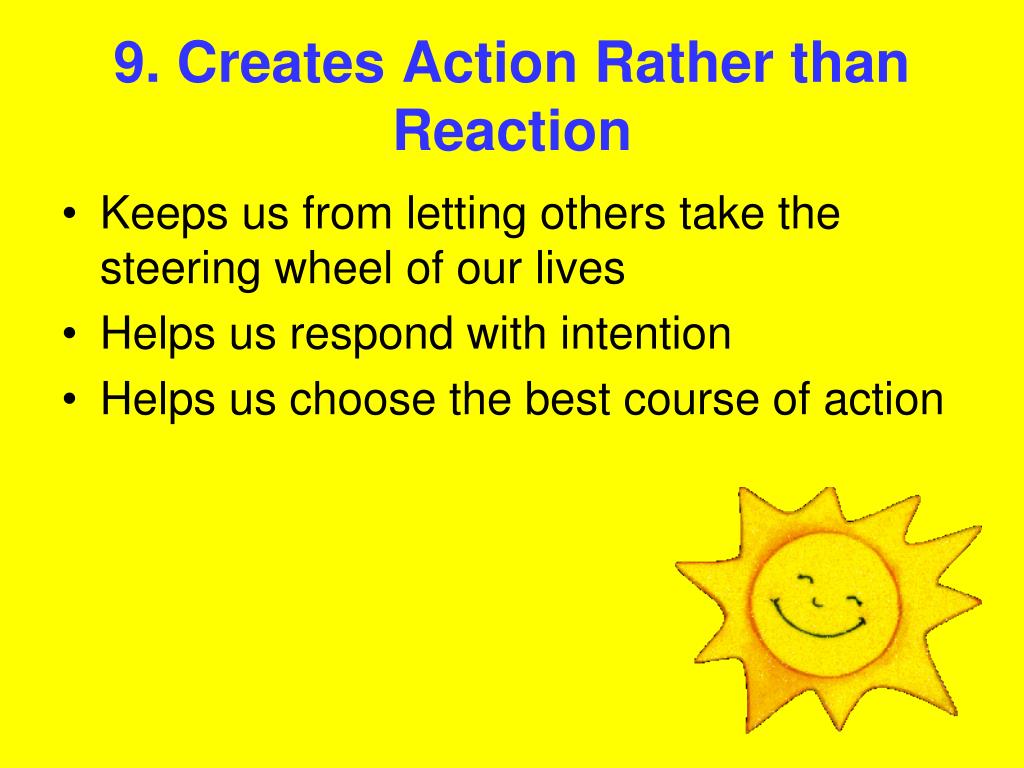 9. Creates Action Rather than Reaction

• Keeps us from letting others take the steering wheel of our lives
• Helps us respond with intention
• Helps us choose the best course of action